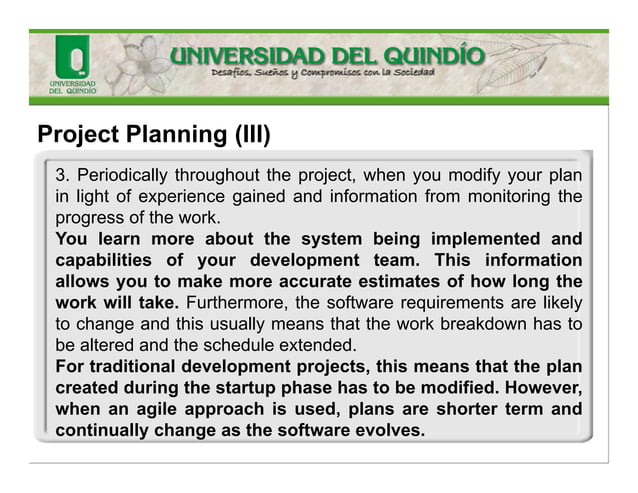 UNIVERSIDAD DEL QUINDÍO

UNIVERSIDAD DEL QUINDÍO
Desafíos, Sueños y Compromisos con la Sociedad

Project Planning (III)

3. Periodically throughout the project, when you modify your plan in light of experience gained and information from monitoring the progress of the work.
You learn more about the system being implemented and capabilities of your development team. This information allows you to make more accurate estimates of how long the work will take. Furthermore, the software requirements are likely to change and this usually means that the work breakdown has to be altered and the schedule extended.
For traditional development projects, this means that the plan created during the startup phase has to be modified. However, when an agile approach is used, plans are shorter term and continually change as the software evolves.